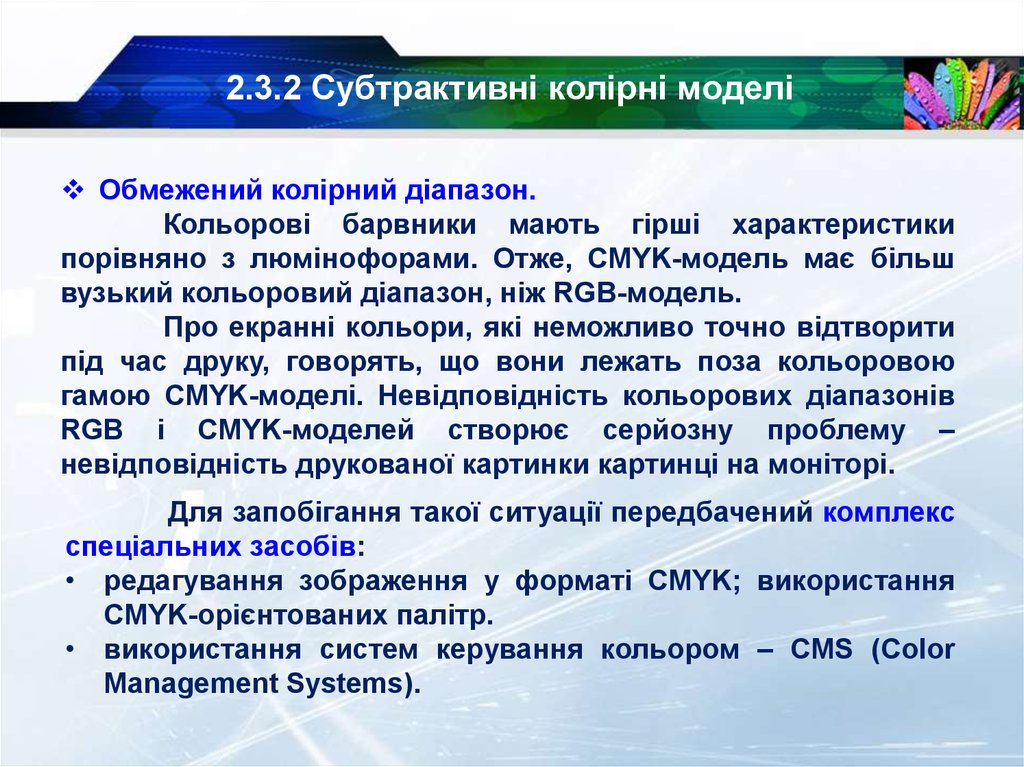 2.3.2 Субтрактивні колірні моделі

❖ Обмежений колірний діапазон.

Кольорові барвники мають гірші характеристики порівняно з люмінофорами. Отже, CMYK-модель має більш вузький кольоровий діапазон, ніж RGB-модель.

Про екранні кольори, які неможливо точно відтворити під час друку, говорять, що вони лежать поза кольоровою гамою CMYK-моделі. Невідповідність кольорових діапазонів RGB і CMYK-моделей створює серйозну проблему – невідповідність друкованої картинки картинці на моніторі.

Для запобігання такої ситуації передбачений комплекс спеціальних засобів:

• редагування зображення у форматі CMYK; використання CMYK-орієнтованих палітр.
• використання систем керування кольором – CMS (Color Management Systems).